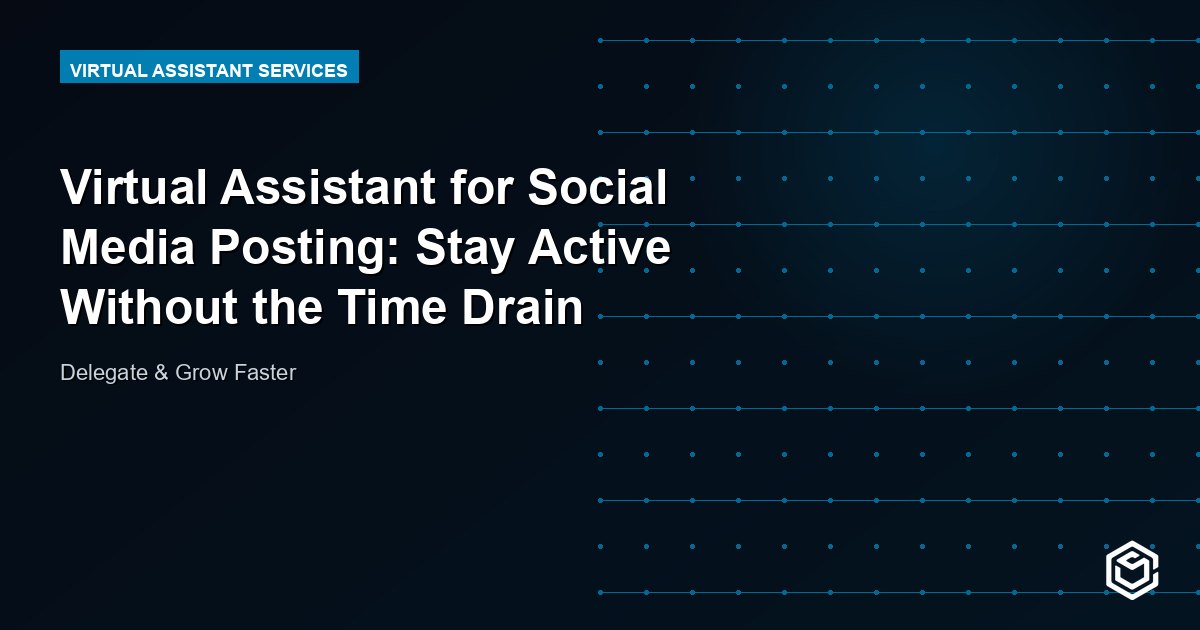 VIRTUAL ASSISTANT SERVICES

Virtual Assistant for Social Media Posting: Stay Active Without the Time Drain

Delegate & Grow Faster